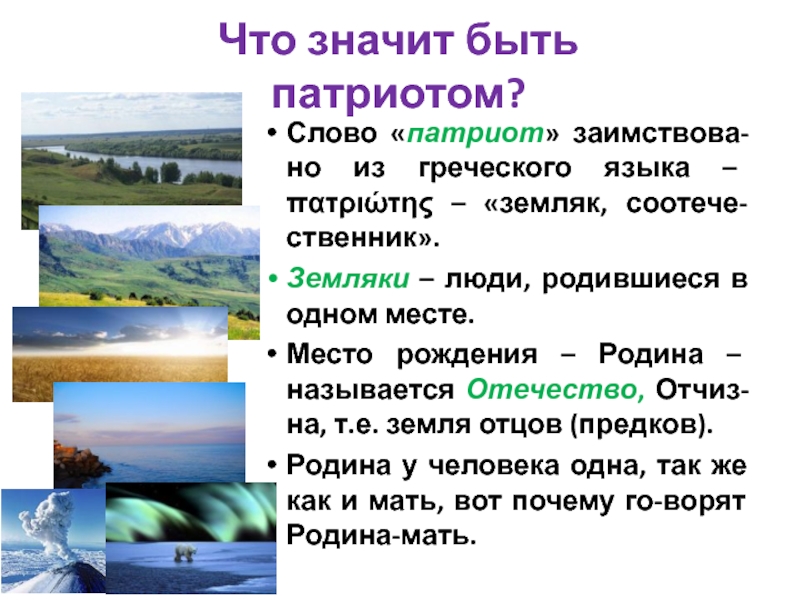 Что значит быть патриотом?

• Слово «патриот» заимствовано из греческого языка – πατριώτης – «земляк, соотечественник».

• Земляки – люди, родившиеся в одном месте.

• Место рождения – Родина – называется Отечество, Отчизна, т.е. земля отцов (предков).

• Родина у человека одна, так же как и мать, вот почему го-ворят Родина-мать.